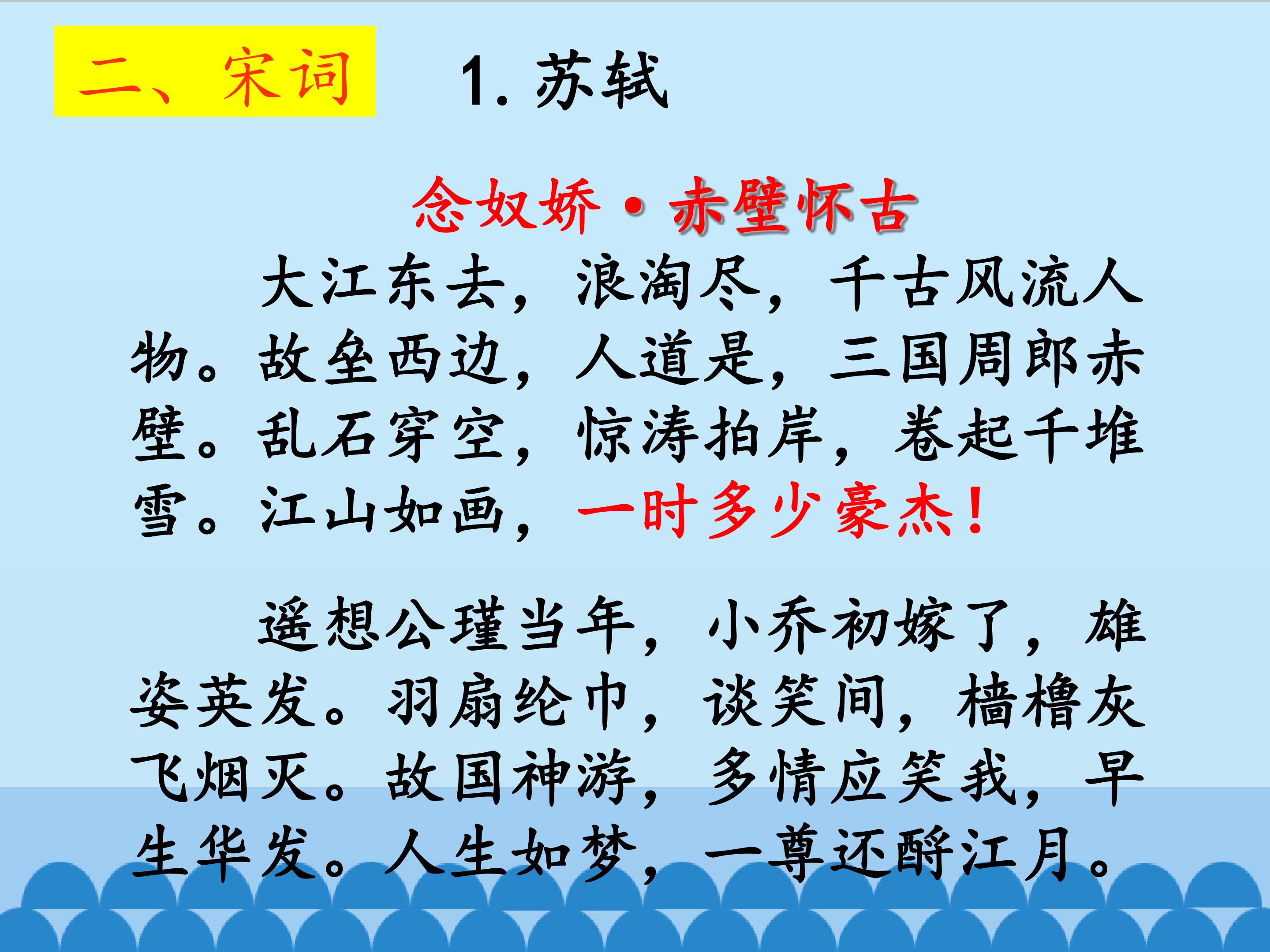 二、宋词

1.苏轼

念奴娇·赤壁怀古

大江东去，浪淘尽，千古风流人物。故垒西边，人道是，三国周郎赤壁。乱石穿空，惊涛拍岸，卷起千堆雪。江山如画，一时多少豪杰！

遥想公瑾当年，小乔初嫁了，雄姿英发。羽扇纶巾，谈笑间，樯橹灰飞烟灭。故国神游，多情应笑我，早生华发。人生如梦，一尊还酹江月。